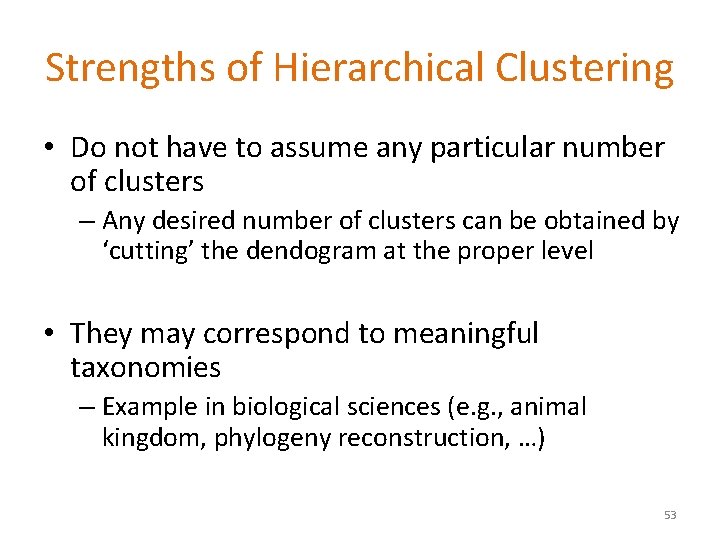 Strengths of Hierarchical Clustering

• Do not have to assume any particular number of clusters
– Any desired number of clusters can be obtained by ‘cutting’ the dendogram at the proper level

• They may correspond to meaningful taxonomies
– Example in biological sciences (e.g., animal kingdom, phylogeny reconstruction, …)

53